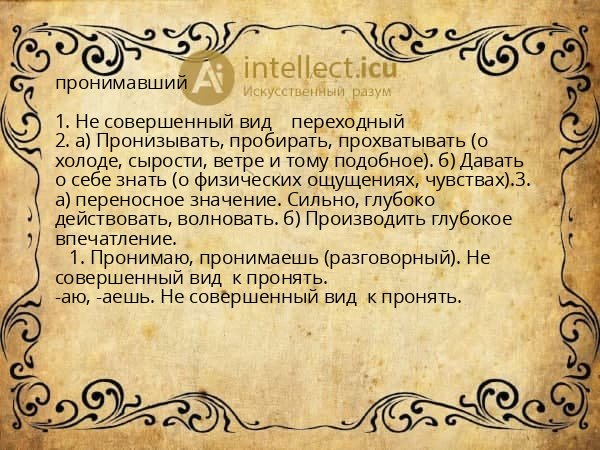 Ai intellect.icu
Искусственный разум

пронимавший

1. Не совершенный вид переходный
2. а) Пронизывать, пробирать, прохватывать (о холоде, сырости, ветре и тому подобное). б) Давать о себе знать (о физических ощущениях, чувствах).3. а) переносное значение. Сильно, глубоко действовать, волновать. б) Производить глубокое впечатление.
1. Пронимаю, пронимаешь (разговорный). Не совершенный вид к пронять.
-аю, -аешь. Не совершенный вид к пронять.